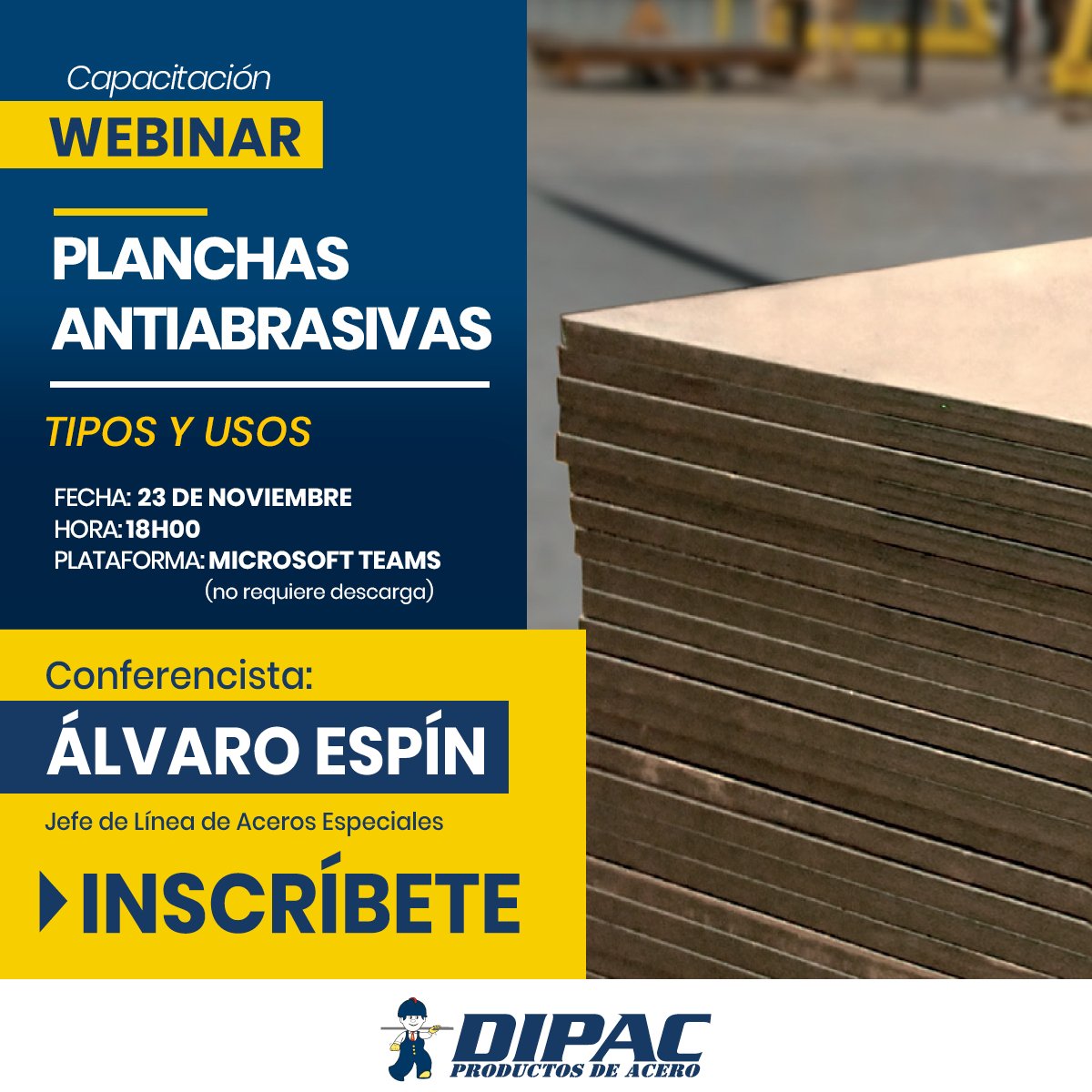 Capacitación
WEBINAR

PLANCHAS ANTIABRASIVAS

TIPOS Y USOS

FECHA: 23 DE NOVIEMBRE
HORA: 18H00
PLATAFORMA: MICROSOFT TEAMS
(no requiere descarga)

Conferencista:
ÁLVARO ESPÍN
Jefe de Línea de Aceros Especiales

INSCRÍBETE

DIPAC
PRODUCTOS DE ACERO